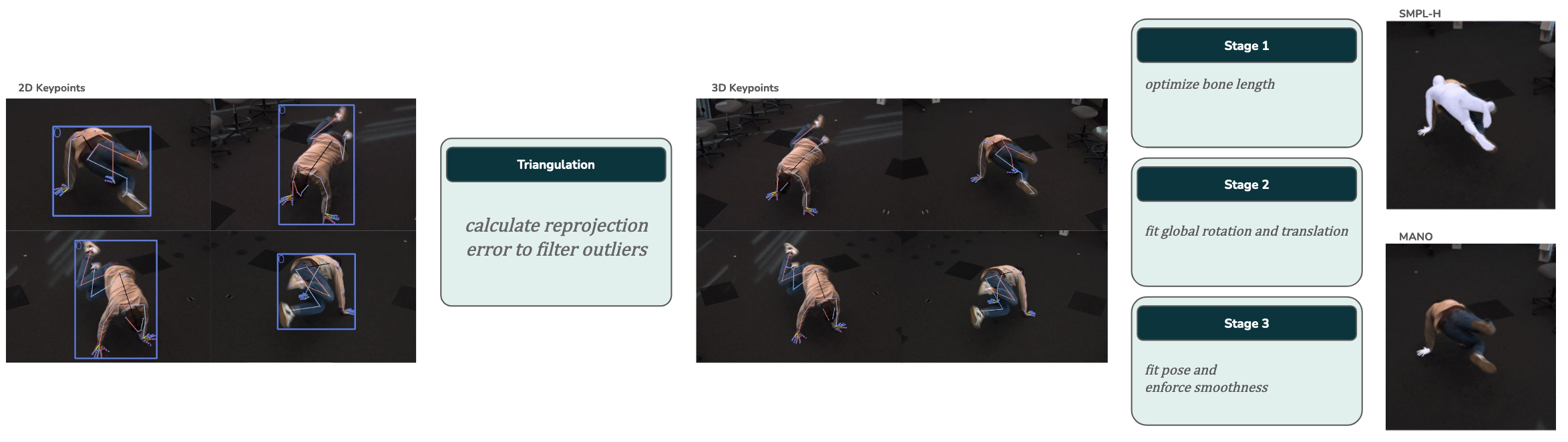 2D Keypoints

Triangulation

calculate reprojection error to filter outliers

3D Keypoints

Stage 1

optimize bone length

Stage 2

fit global rotation and translation

Stage 3

fit pose and enforce smoothness

SMPL-H

MANO